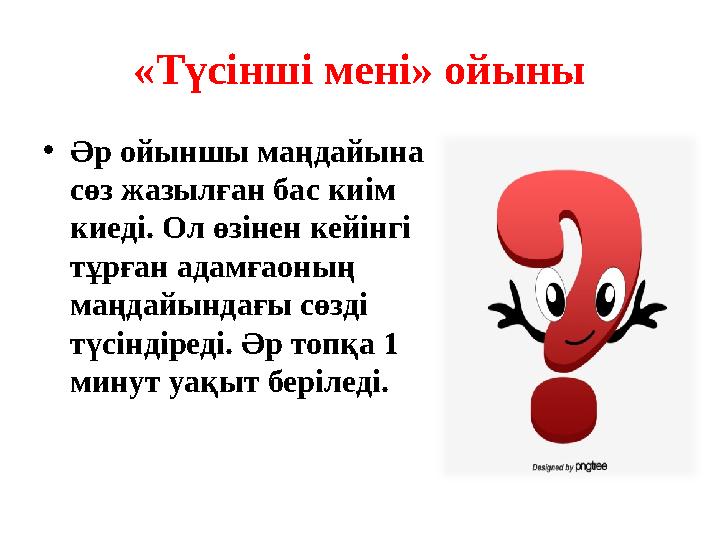 «Түсінші мені» ойыны

• Әр ойыншы маңдайына сөз жазылған бас киім киеді. Ол өзінен кейінгі тұрған адамғаоның маңдайындағы сөзді түсіндіреді. Әр топқа 1 минут уақыт беріледі.

Designed by pngtree